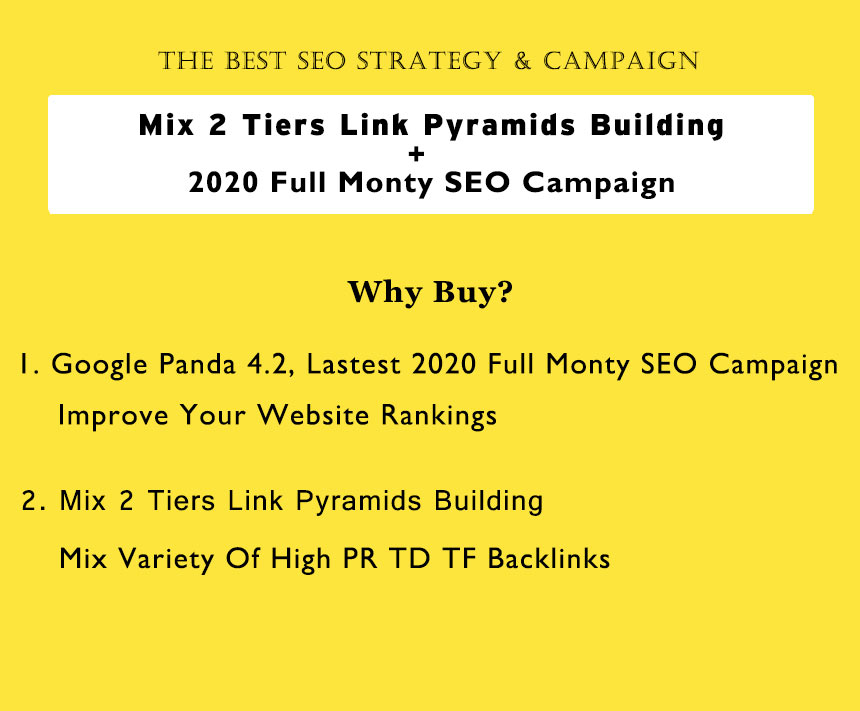 THE BEST SEO STRATEGY & CAMPAIGN

Mix 2 Tiers Link Pyramids Building
+
2020 Full Monty SEO Campaign

Why Buy?

1. Google Panda 4.2, Lastest 2020 Full Monty SEO Campaign
Improve Your Website Rankings

2. Mix 2 Tiers Link Pyramids Building
Mix Variety Of High PR TD TF Backlinks